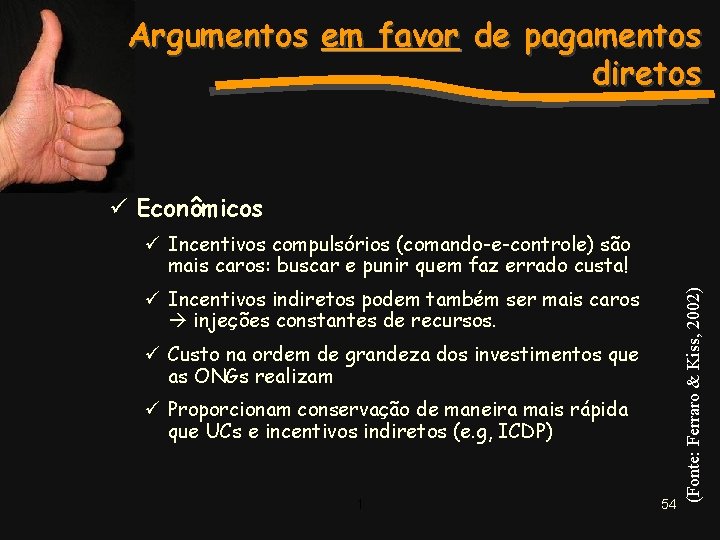 Argumentos em favor de pagamentos diretos

✓ Econômicos

✓ Incentivos compulsórios (comando-e-controle) são mais caros: buscar e punir quem faz errado custa!

✓ Incentivos indiretos podem também ser mais caros → injeções constantes de recursos.

✓ Custo na ordem de grandeza dos investimentos que as ONGs realizam

✓ Proporcionam conservação de maneira mais rápida que UCs e incentivos indiretos (e.g, ICDP)

(Fonte: Ferraro & Kiss, 2002)

1

54